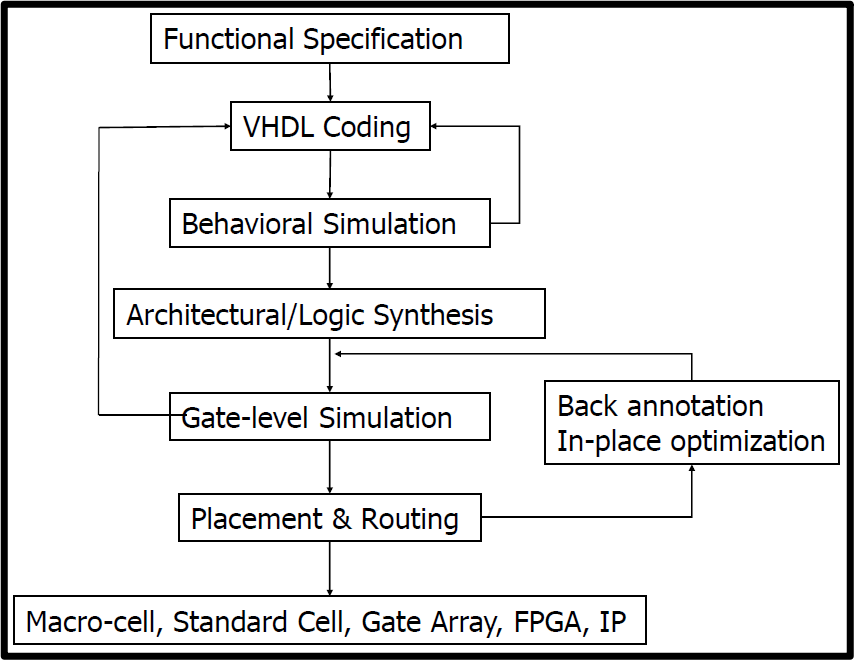 Functional Specification

VHDL Coding

Behavioral Simulation

Architectural/Logic Synthesis

Gate-level Simulation

Back annotation
In-place optimization

Placement & Routing

Macro-cell, Standard Cell, Gate Array, FPGA, IP